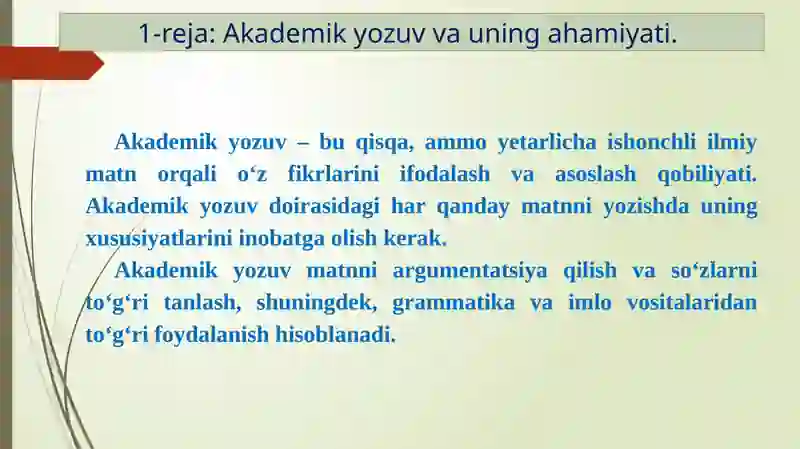 1-reja: Akademik yozuv va uning ahamiyati.

Akademik yozuv – bu qisqa, ammo yetarlicha ishonchli ilmiy matn orqali o‘z fikrlarini ifodalash va asoslash qobiliyati. Akademik yozuv doirasidagi har qanday matnni yozishda uning xususiyatlarini inobatga olish kerak.

Akademik yozuv matnni argumentatsiya qilish va so‘zlarni to‘g‘ri tanlash, shuningdek, grammatika va imlo vositalaridan to‘g‘ri foydalanish hisoblanadi.